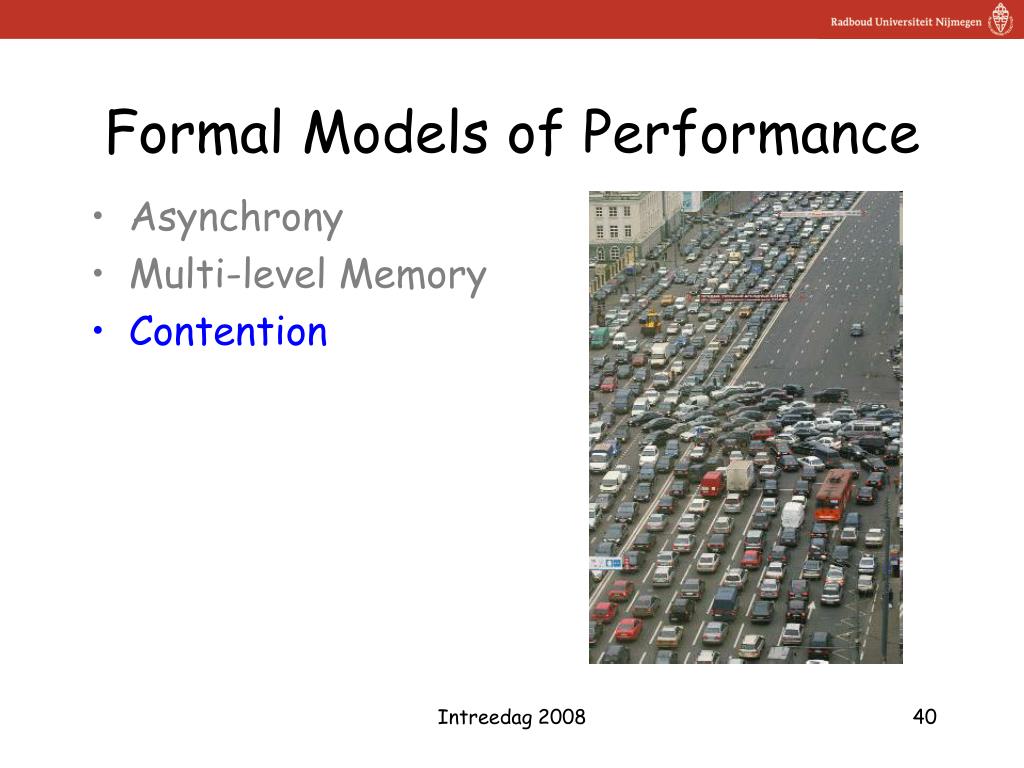 Radboud Universiteit Nijmegen

Formal Models of Performance

• Asynchrony
• Multi-level Memory
• Contention

Intreedag 2008

40